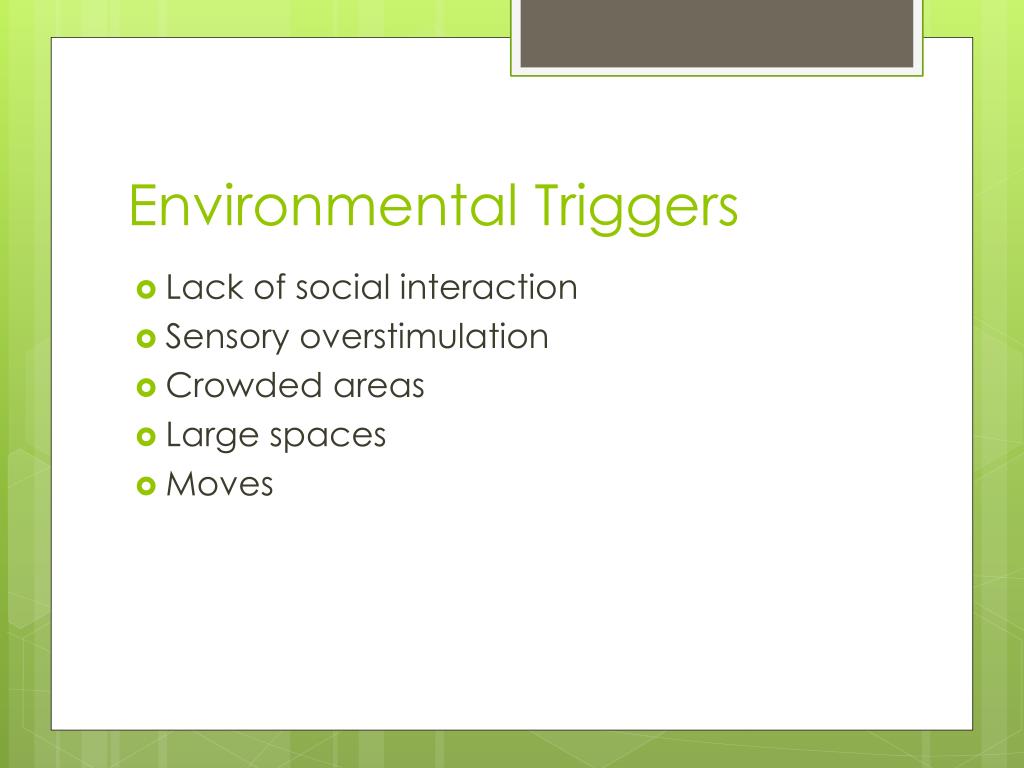 Environmental Triggers

Lack of social interaction
Sensory overstimulation
Crowded areas
Large spaces
Moves